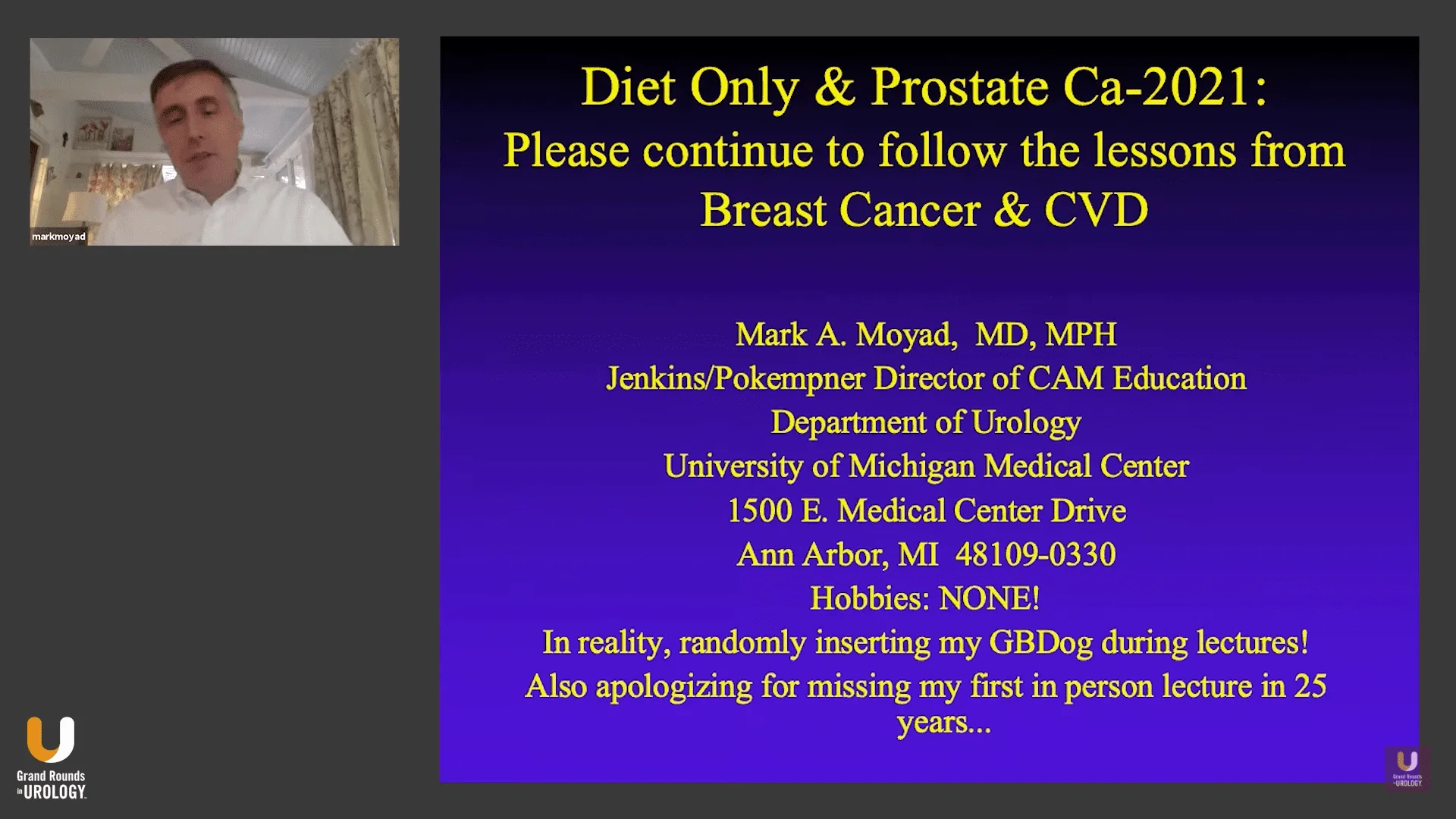 markmoyad

Diet Only & Prostate Ca-2021:
Please continue to follow the lessons from Breast Cancer & CVD

Mark A. Moyad, MD, MPH
Jenkins/Pokempner Director of CAM Education
Department of Urology
University of Michigan Medical Center
1500 E. Medical Center Drive
Ann Arbor, MI 48109-0330
Hobbies: NONE!
In reality, randomly inserting my GBDog during lectures!
Also apologizing for missing my first in person lecture in 25 years...

Grand Rounds in UROLOGY

Grand Rounds in UROLOGY